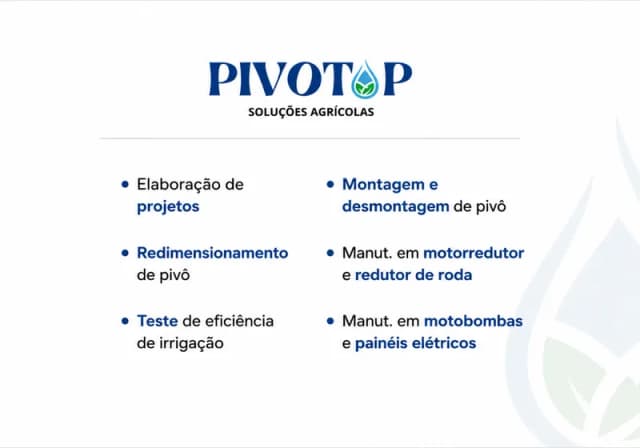 PIVOTOP
SOLUÇÕES AGRÍCOLAS

• Elaboração de projetos

• Redimensionamento de pivô

• Teste de eficiência de irrigação

• Montagem e desmontagem de pivô

• Manut. em motorredutor e redutor de roda

• Manut. em motobombas e painéis elétricos